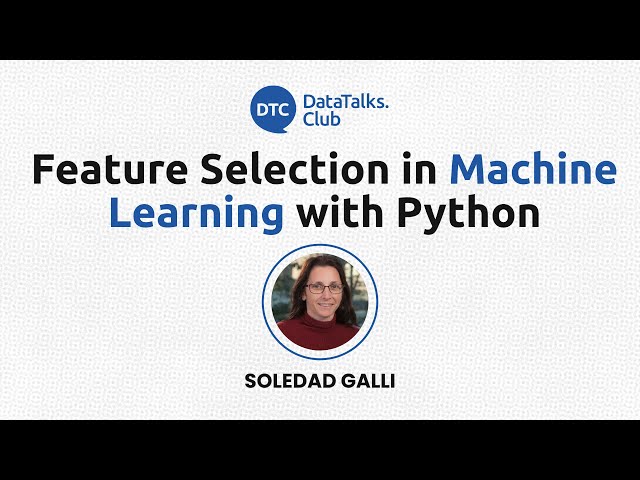 DTC DataTalks. Club

Feature Selection in Machine Learning with Python

SOLEDAD GALLI